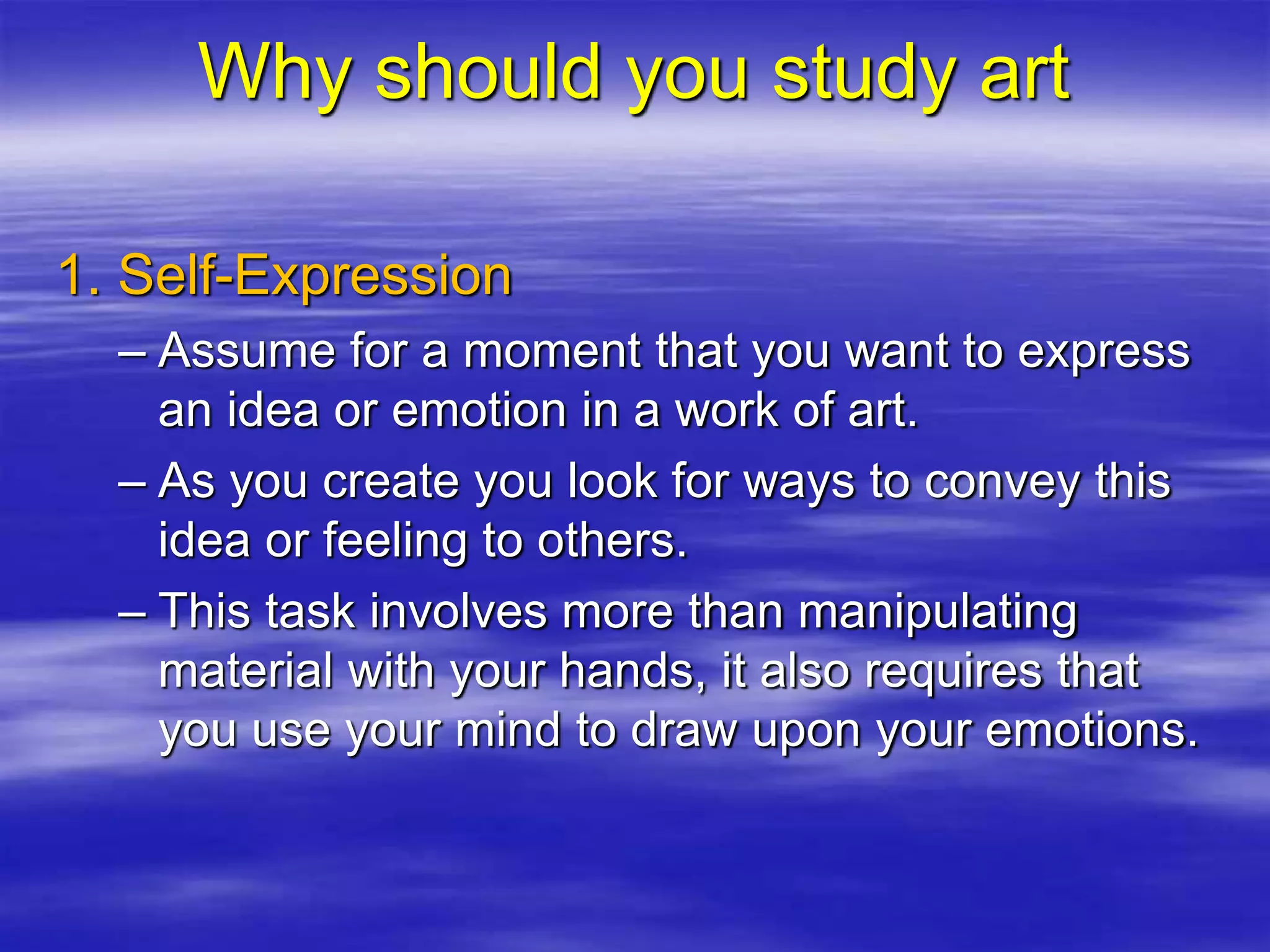 Why should you study art

1. Self-Expression

– Assume for a moment that you want to express an idea or emotion in a work of art.

– As you create you look for ways to convey this idea or feeling to others.

– This task involves more than manipulating material with your hands, it also requires that you use your mind to draw upon your emotions.